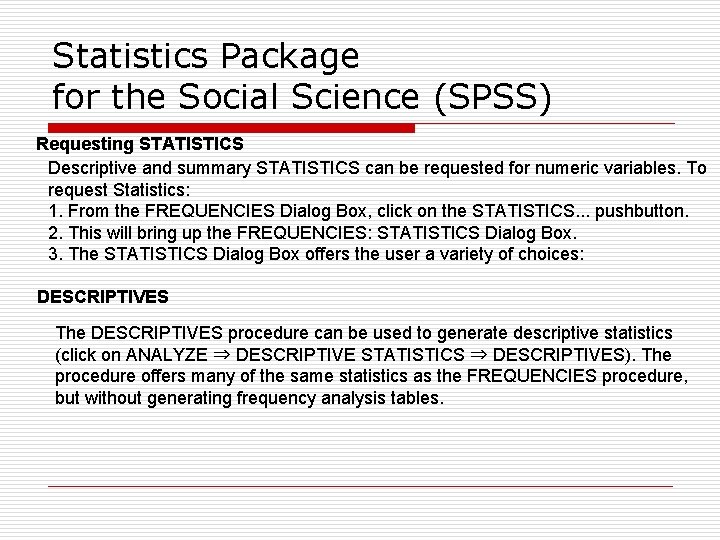 Statistics Package
for the Social Science (SPSS)

Requesting STATISTICS

Descriptive and summary STATISTICS can be requested for numeric variables. To request Statistics:
1. From the FREQUENCIES Dialog Box, click on the STATISTICS... pushbutton.
2. This will bring up the FREQUENCIES: STATISTICS Dialog Box.
3. The STATISTICS Dialog Box offers the user a variety of choices:

DESCRIPTIVES

The DESCRIPTIVES procedure can be used to generate descriptive statistics (click on ANALYZE ⇒ DESCRIPTIVE STATISTICS ⇒ DESCRIPTIVES). The procedure offers many of the same statistics as the FREQUENCIES procedure, but without generating frequency analysis tables.